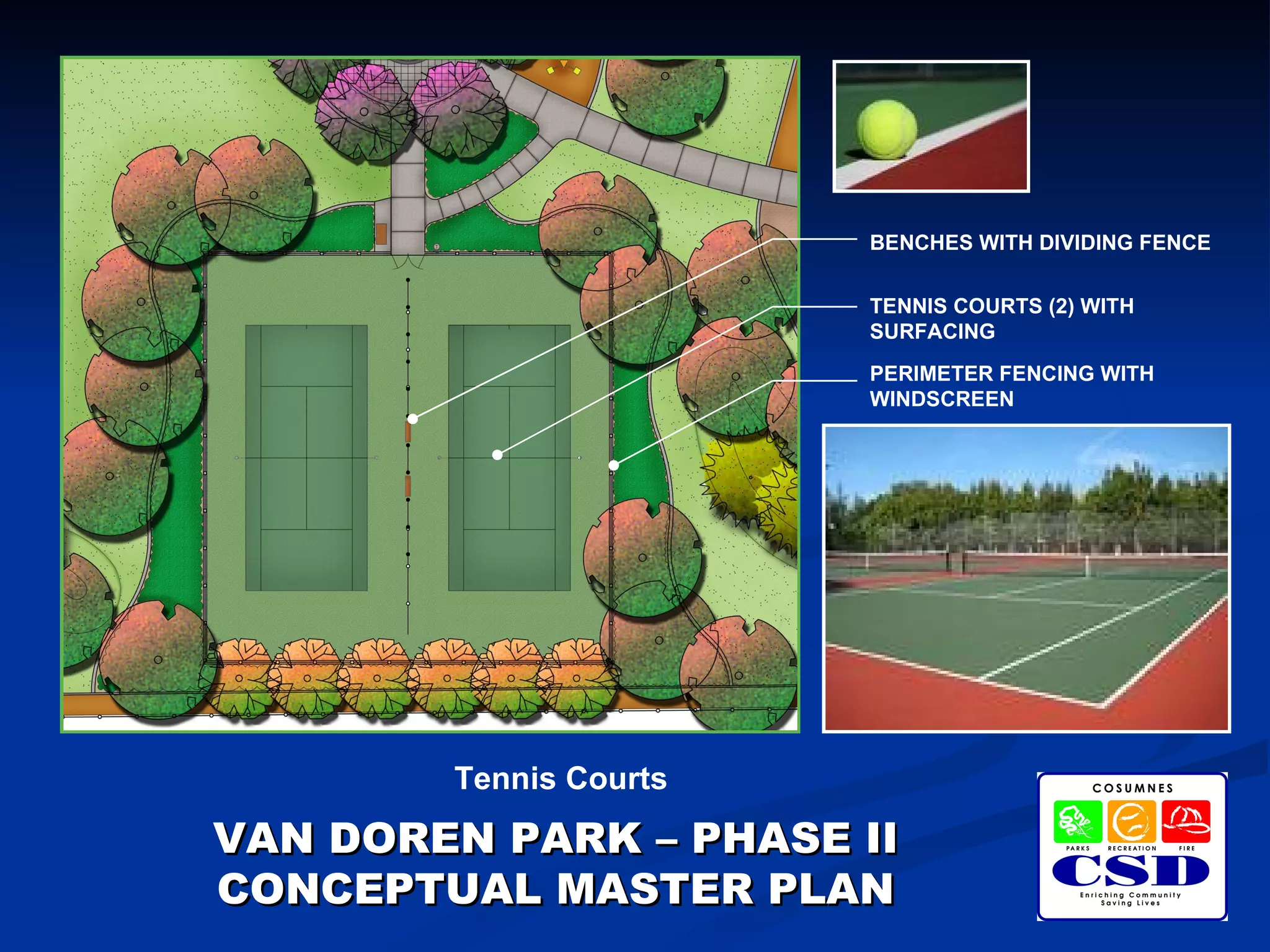 BENCHES WITH DIVIDING FENCE

TENNIS COURTS (2) WITH SURFACING

PERIMETER FENCING WITH WINDSCREEN

Tennis Courts

VAN DOREN PARK – PHASE II
CONCEPTUAL MASTER PLAN

COSUMNES
PARKS RECREATION FIRE
CSD
Enriching Community
Saving Lives